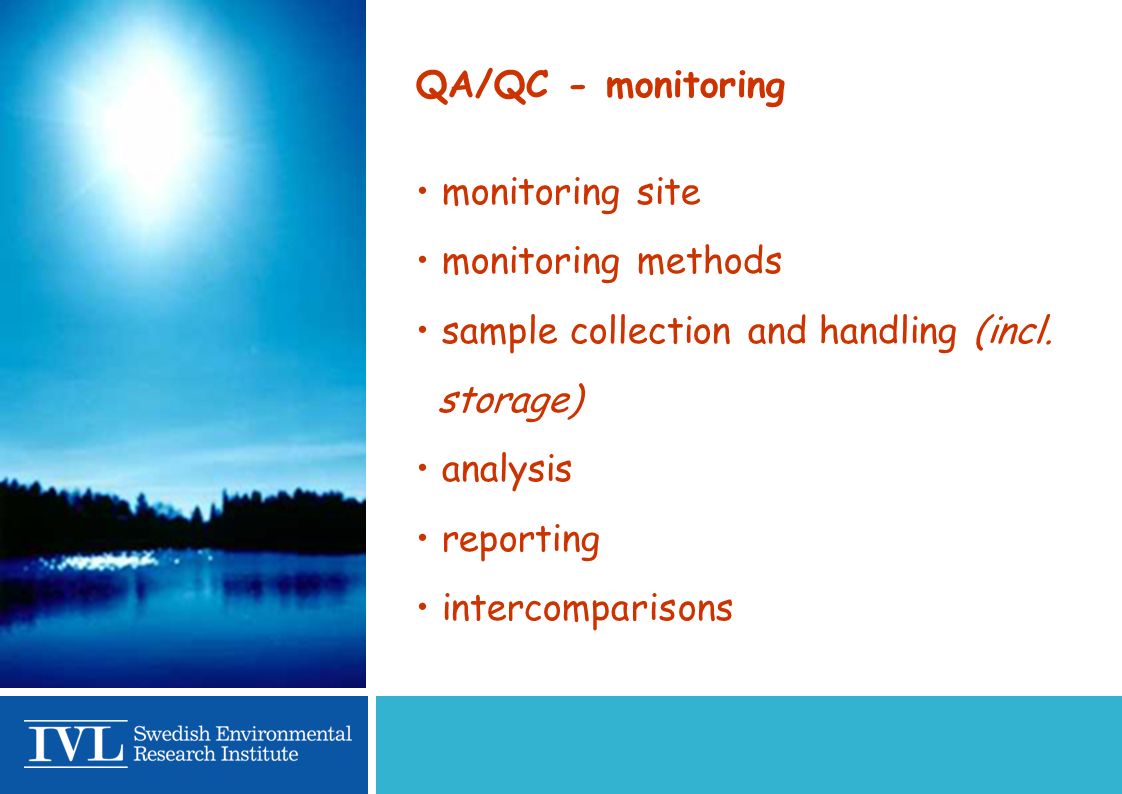 QA/QC - monitoring

• monitoring site
• monitoring methods
• sample collection and handling (incl. storage)
• analysis
• reporting
• intercomparisons

IVL Swedish Environmental Research Institute